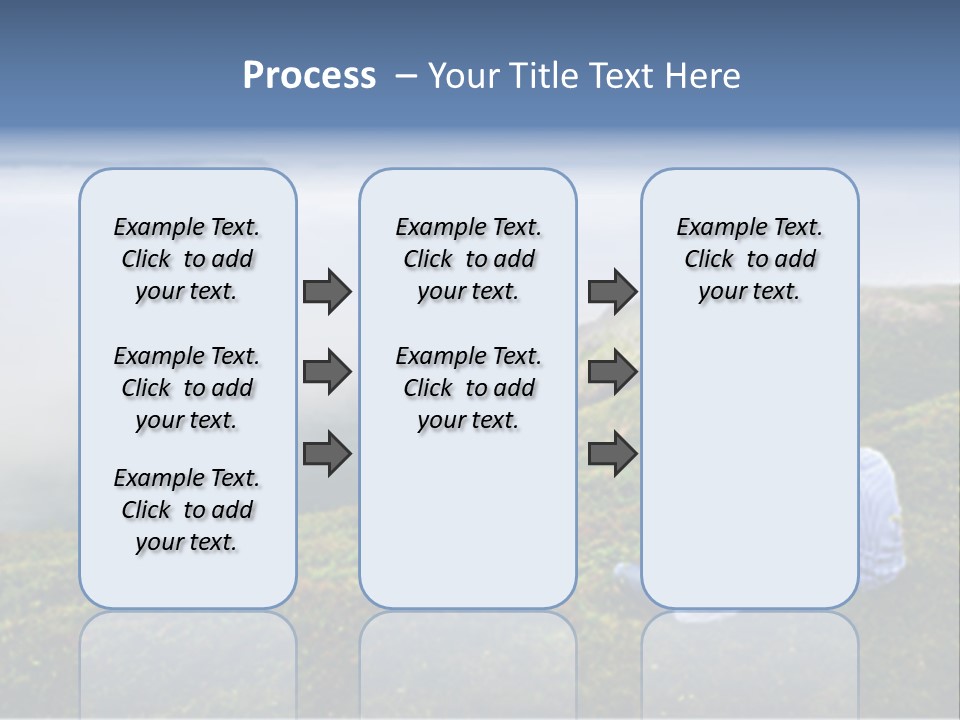 Process – Your Title Text Here

Example Text. Click to add your text.

Example Text. Click to add your text.

Example Text. Click to add your text.

Example Text. Click to add your text.

Example Text. Click to add your text.

Example Text. Click to add your text.